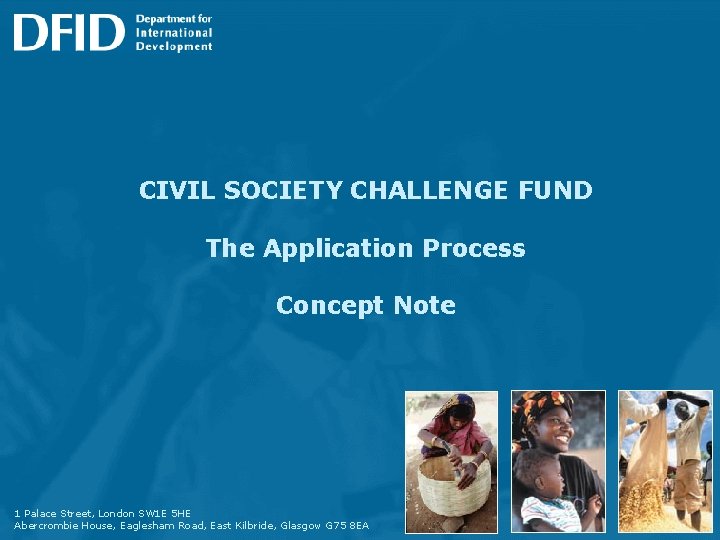 DFID Department for International Development

CIVIL SOCIETY CHALLENGE FUND

The Application Process

Concept Note

1 Palace Street, London SW1E 5HE
Abercrombie House, Eaglesham Road, East Kilbride, Glasgow G75 8EA